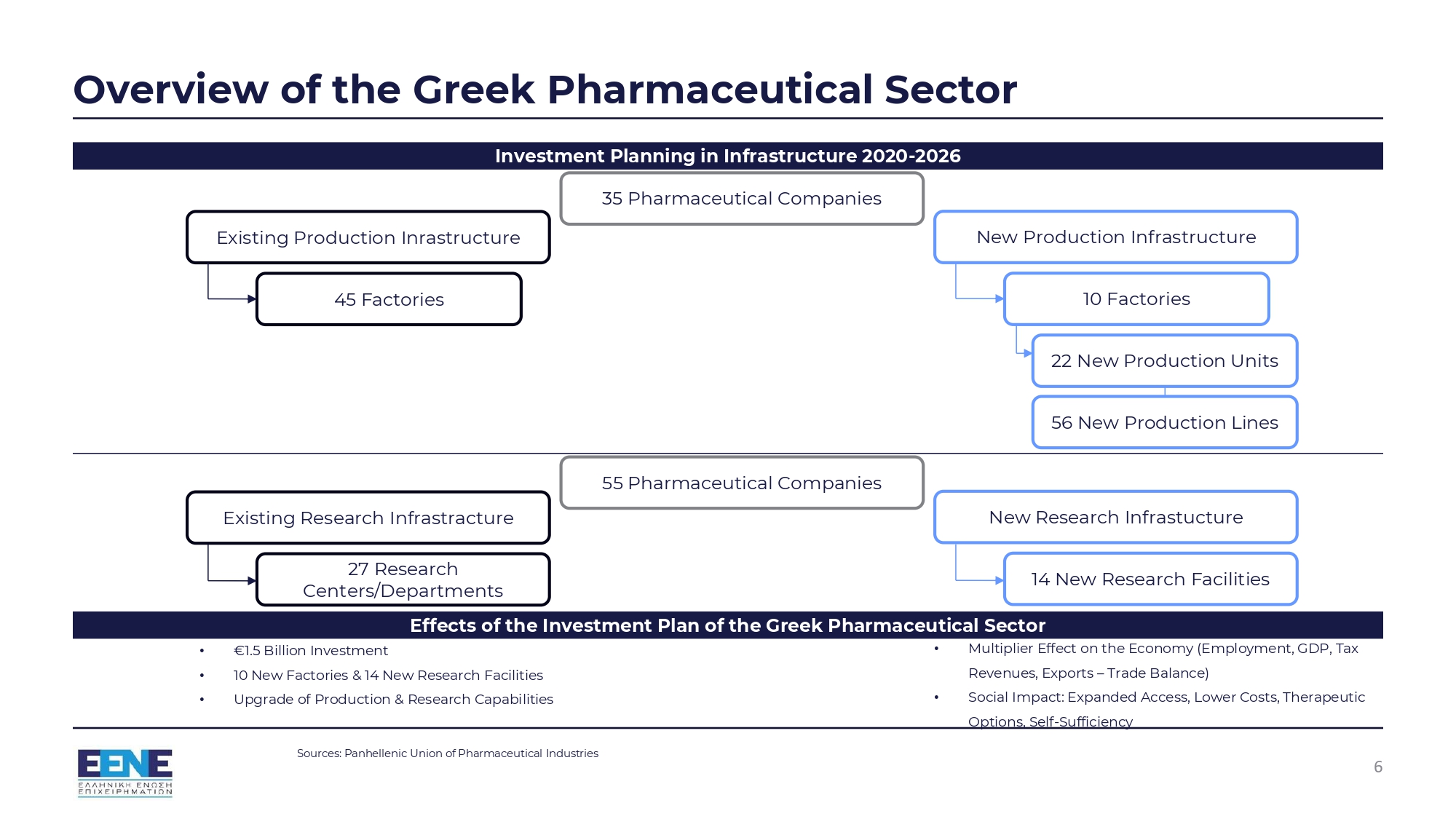 Overview of the Greek Pharmaceutical Sector

Investment Planning in Infrastructure 2020-2026

35 Pharmaceutical Companies

Existing Production Inrastructure

45 Factories

New Production Infrastructure

10 Factories

22 New Production Units

56 New Production Lines

55 Pharmaceutical Companies

Existing Research Infrastructure

27 Research Centers/Departments

New Research Infrastucture

14 New Research Facilities

Effects of the Investment Plan of the Greek Pharmaceutical Sector

• €1.5 Billion Investment
• 10 New Factories & 14 New Research Facilities
• Upgrade of Production & Research Capabilities

• Multiplier Effect on the Economy (Employment, GDP, Tax Revenues, Exports – Trade Balance)
• Social Impact: Expanded Access, Lower Costs, Therapeutic Options, Self-Sufficiency

EENE
ΕΛΛΗΝΙΚΗ ΕΝΩΣΗ ΕΠΙΧΕΙΡΗΜΑΤΙΩΝ

Sources: Panhellenic Union of Pharmaceutical Industries

6